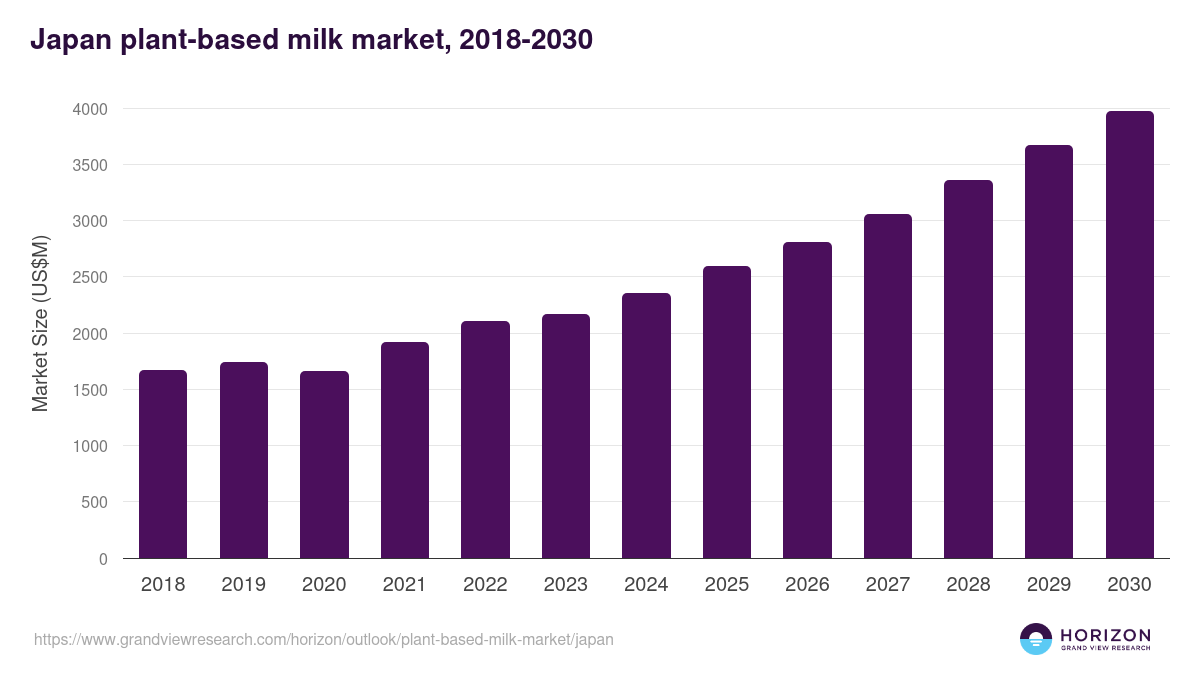 Japan plant-based milk market, 2018-2030

Market Size (US$M)

4000
3500
3000
2500
2000
1500
1000
500
0

2018 2019 2020 2021 2022 2023 2024 2025 2026 2027 2028 2029 2030

https://www.grandviewresearch.com/horizon/outlook/plant-based-milk-market/japan

HORIZON
GRAND VIEW RESEARCH